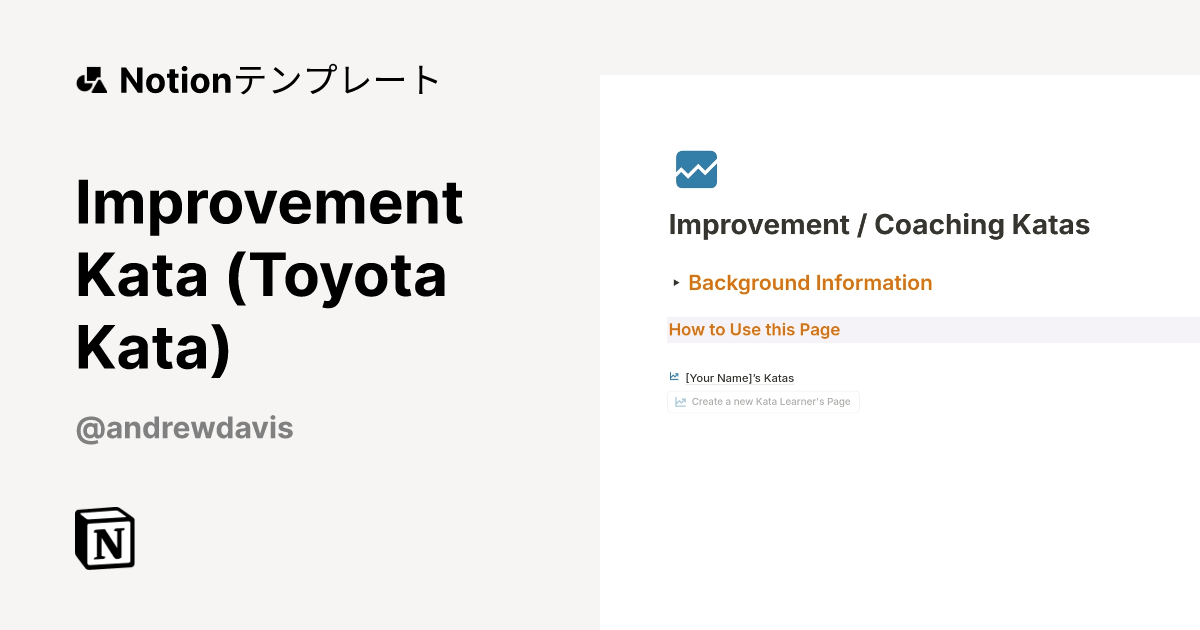 Notionテンプレート

Improvement Kata (Toyota Kata)

@andrewdavis

N

Improvement / Coaching Katas

Background Information

How to Use this Page

[Your Name]'s Katas

Create a new Kata Learner's Page